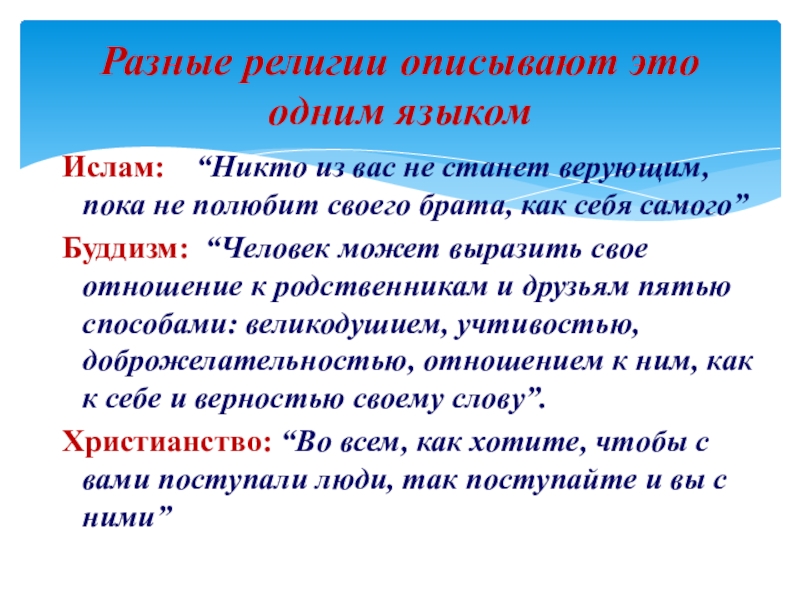 Разные религии описывают это одним языком

Ислам: “Никто из вас не станет верующим, пока не полюбит своего брата, как себя самого”

Буддизм: “Человек может выразить свое отношение к родственникам и друзьям пятью способами: великодушием, учтивостью, доброжелательностью, отношением к ним, как к себе и верностью своему слову”.

Христианство: “Во всем, как хотите, чтобы с вами поступали люди, так поступайте и вы с ними”